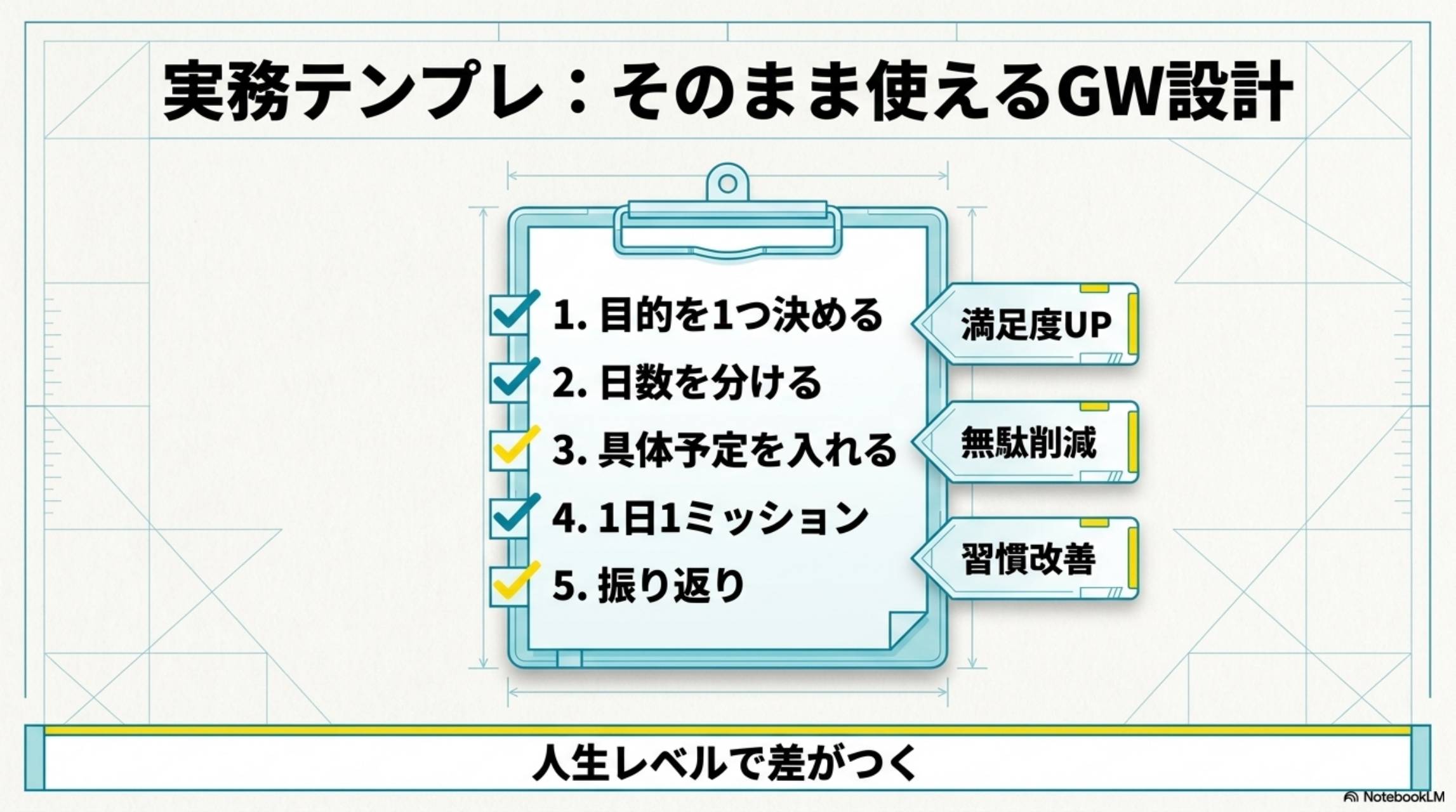 実務テンプレ：そのまま使えるGW設計

1. 目的を1つ決める
2. 日数を分ける
3. 具体予定を入れる
4. 1日1ミッション
5. 振り返り

満足度UP
無駄削減
習慣改善

人生レベルで差がつく

NotebookLM